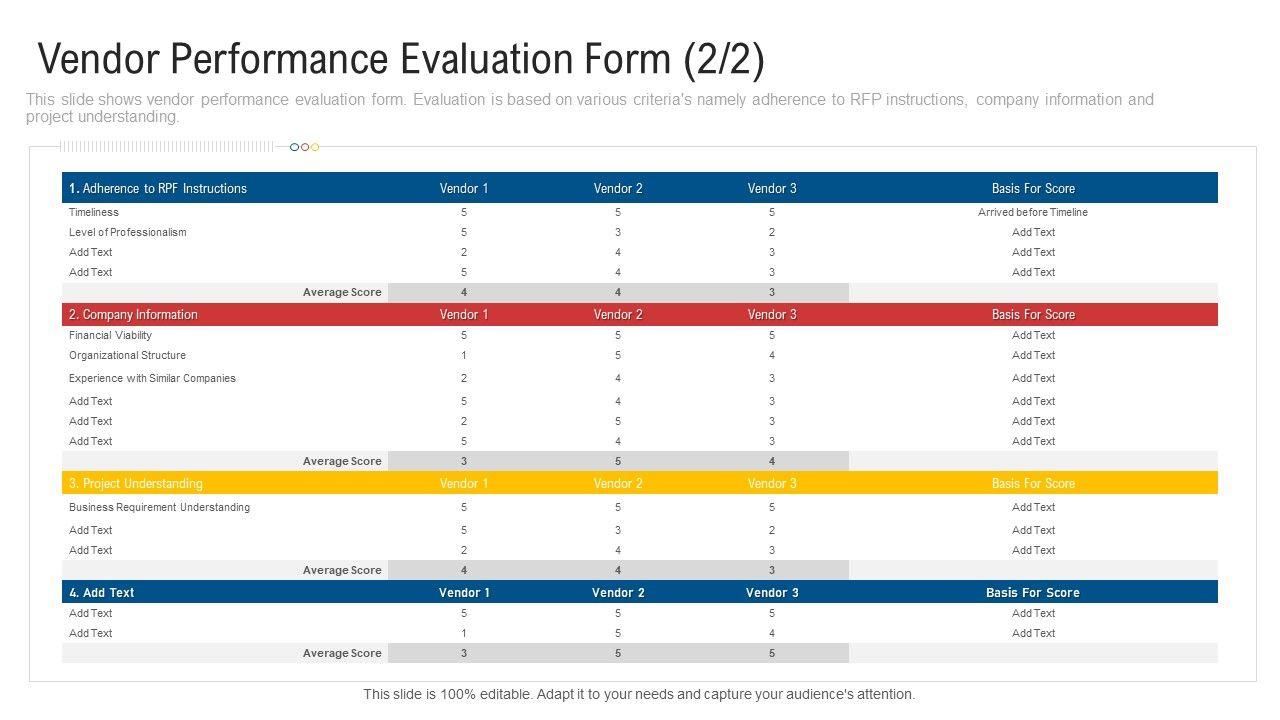 Vendor Performance Evaluation Form (2/2)

This slide shows vendor performance evaluation form. Evaluation is based on various criteria's namely adherence to RFP instructions, company information and project understanding.

| 1. Adherence to RPF Instructions | Vendor 1 | Vendor 2 | Vendor 3 | Basis For Score |
|---|---|---|---|---|
| Timeliness | 5 | 5 | 5 | Arrived before Timeline |
| Level of Professionalism | 5 | 3 | 2 | Add Text |
| Add Text | 2 | 4 | 3 | Add Text |
| Add Text | 5 | 4 | 3 | Add Text |
| Average Score | 4 | 4 | 3 | |
| 2. Company Information | Vendor 1 | Vendor 2 | Vendor 3 | Basis For Score |
| Financial Viability | 5 | 5 | 5 | Add Text |
| Organizational Structure | 1 | 5 | 4 | Add Text |
| Experience with Similar Companies | 2 | 4 | 3 | Add Text |
| Add Text | 5 | 4 | 3 | Add Text |
| Add Text | 2 | 5 | 3 | Add Text |
| Add Text | 5 | 4 | 3 | Add Text |
| Average Score | 3 | 5 | 4 | |
| 3. Project Understanding | Vendor 1 | Vendor 2 | Vendor 3 | Basis For Score |
| Business Requirement Understanding | 5 | 5 | 5 | Add Text |
| Add Text | 5 | 3 | 2 | Add Text |
| Add Text | 2 | 4 | 3 | Add Text |
| Average Score | 4 | 4 | 3 | |
| 4. Add Text | Vendor 1 | Vendor 2 | Vendor 3 | Basis For Score |
| Add Text | 5 | 5 | 5 | Add Text |
| Add Text | 1 | 5 | 4 | Add Text |
| Average Score | 3 | 5 | 5 | |

This slide is 100% editable. Adapt it to your needs and capture your audience's attention.